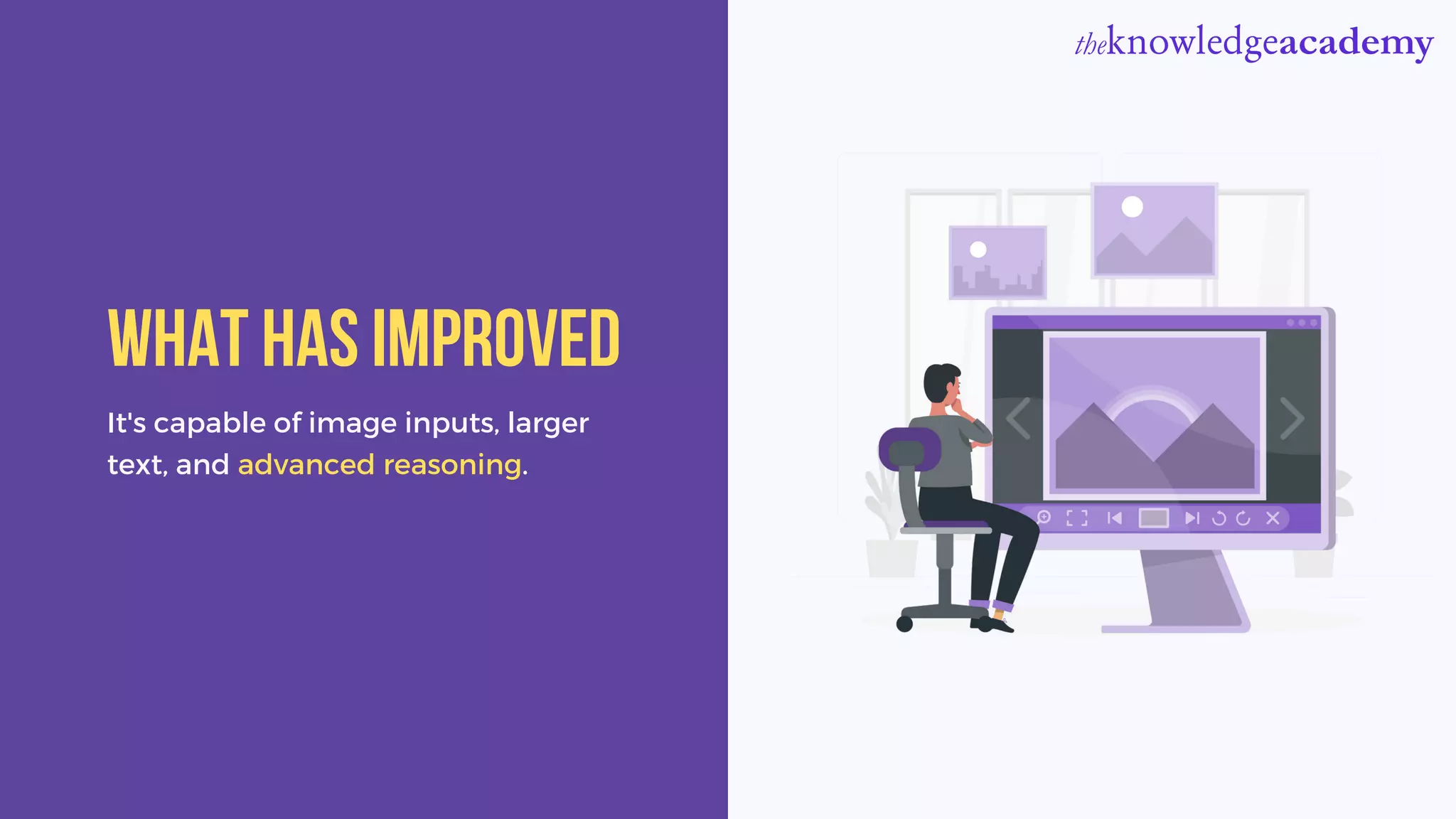 theknowledgeacademy

WHAT HAS IMPROVED

It's capable of image inputs, larger text, and advanced reasoning.